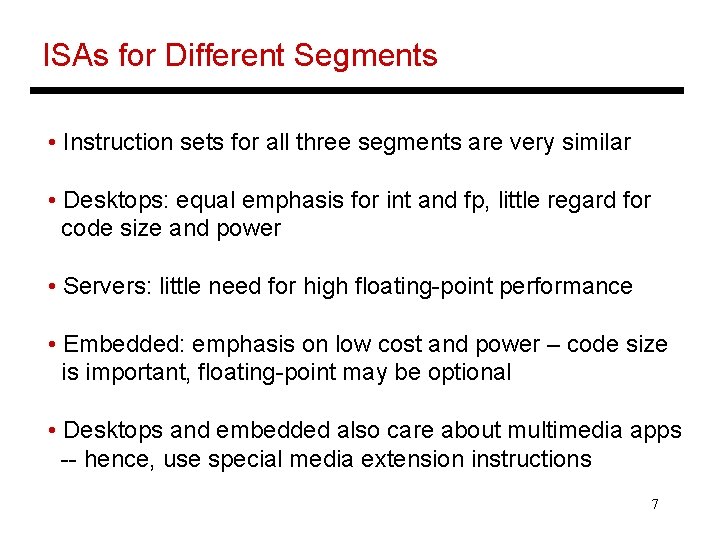 ISAs for Different Segments

• Instruction sets for all three segments are very similar

• Desktops: equal emphasis for int and fp, little regard for code size and power

• Servers: little need for high floating-point performance

• Embedded: emphasis on low cost and power – code size is important, floating-point may be optional

• Desktops and embedded also care about multimedia apps -- hence, use special media extension instructions

7